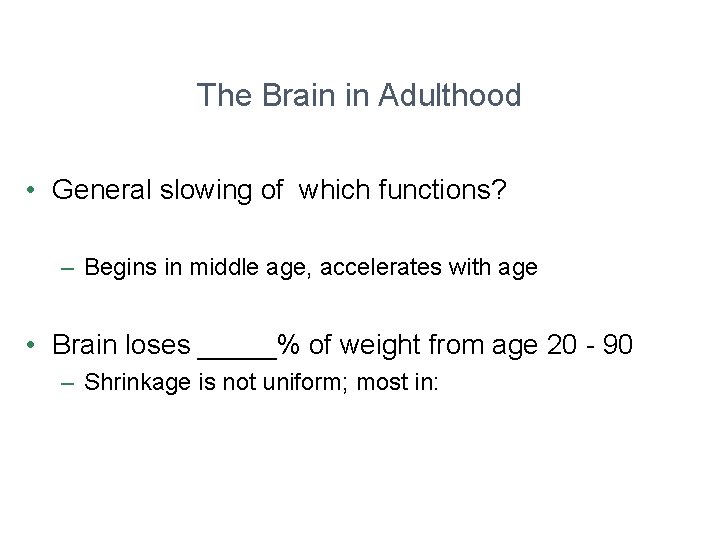 The Brain in Adulthood

• General slowing of which functions?

– Begins in middle age, accelerates with age

• Brain loses _____% of weight from age 20 - 90

– Shrinkage is not uniform; most in: